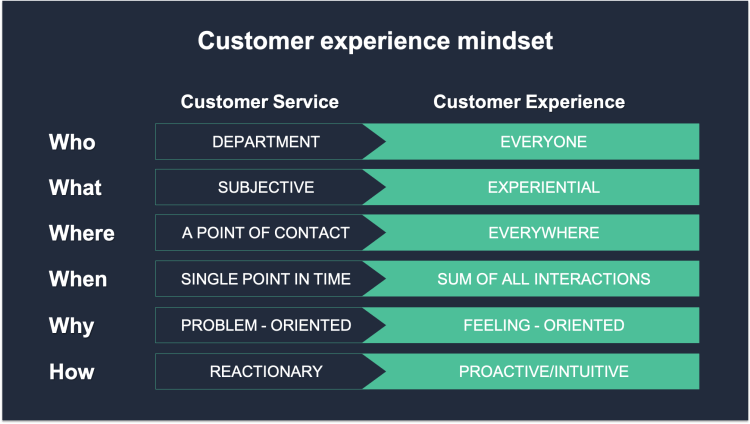 Customer experience mindset

| | Customer Service | Customer Experience |
|---|---|---|
| Who | DEPARTMENT | EVERYONE |
| What | SUBJECTIVE | EXPERIENTIAL |
| Where | A POINT OF CONTACT | EVERYWHERE |
| When | SINGLE POINT IN TIME | SUM OF ALL INTERACTIONS |
| Why | PROBLEM - ORIENTED | FEELING - ORIENTED |
| How | REACTIONARY | PROACTIVE/INTUITIVE |